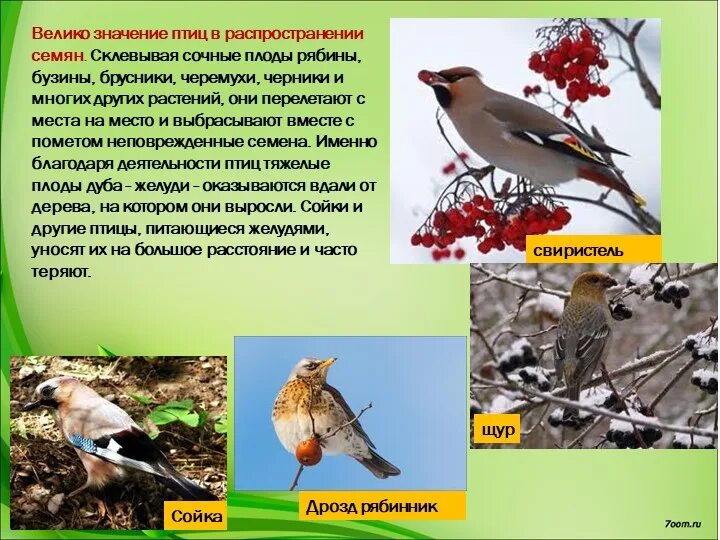 Велико значение птиц в распространении семян. Склевывая сочные плоды рябины, бузины, брусники, черемухи, черники и многих других растений, они перелетают с места на место и выбрасывают вместе с пометом неповрежденные семена. Именно благодаря деятельности птиц тяжелые плоды дуба – желуди – оказываются вдали от дерева, на котором они выросли. Сойки и другие птицы, питающиеся желудями, уносят их на большое расстояние и часто теряют.

свиристель

щур

Сойка

Дрозд рябинник

7oom.ru